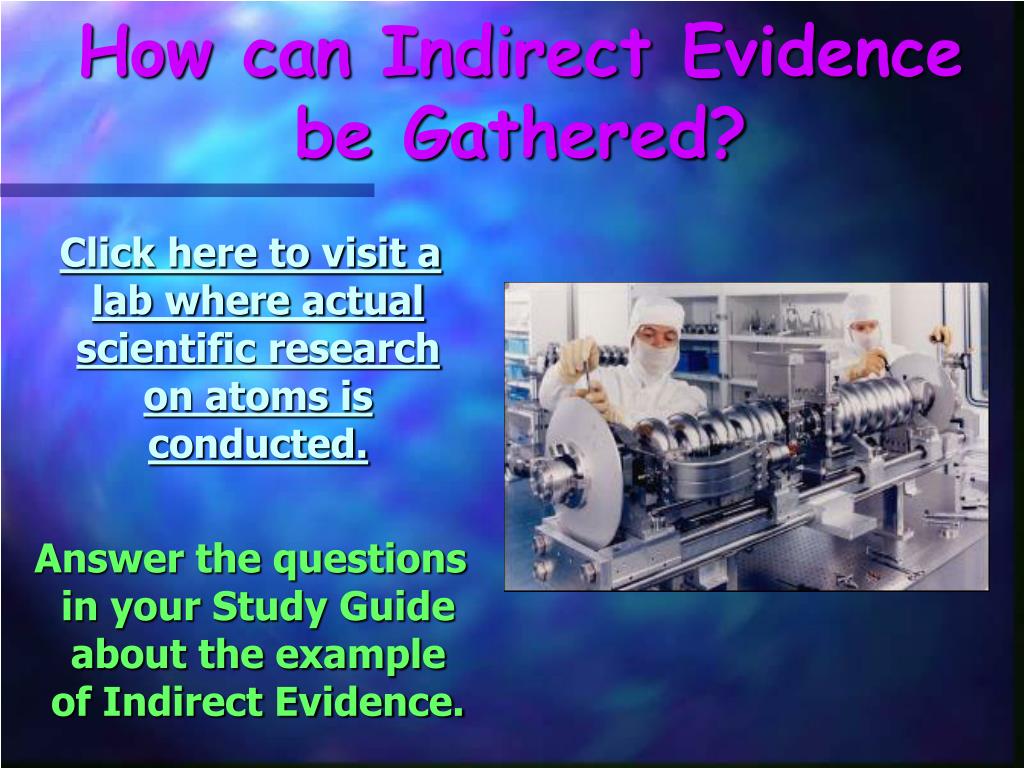 How can Indirect Evidence be Gathered?

Click here to visit a lab where actual scientific research on atoms is conducted.

Answer the questions in your Study Guide about the example of Indirect Evidence.